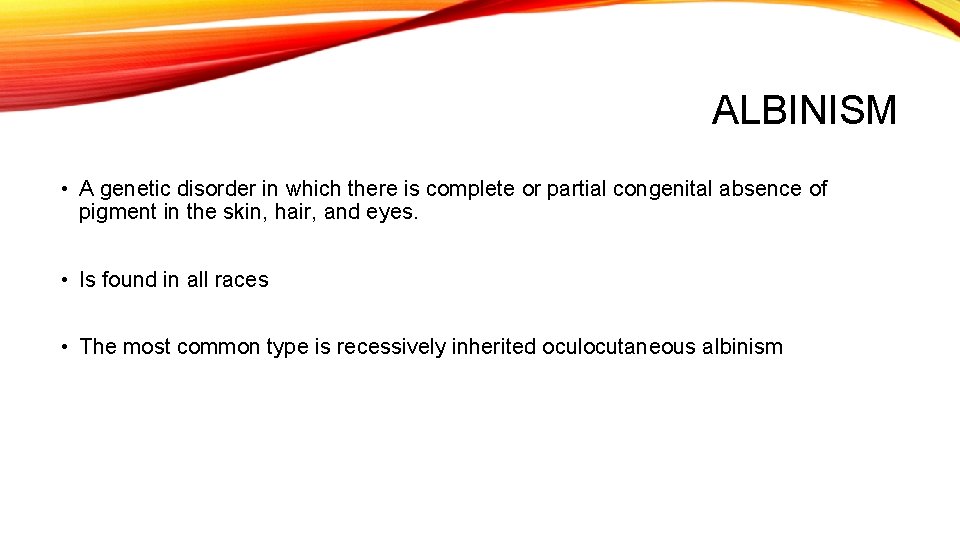 ALBINISM

• A genetic disorder in which there is complete or partial congenital absence of pigment in the skin, hair, and eyes.

• Is found in all races

• The most common type is recessively inherited oculocutaneous albinism